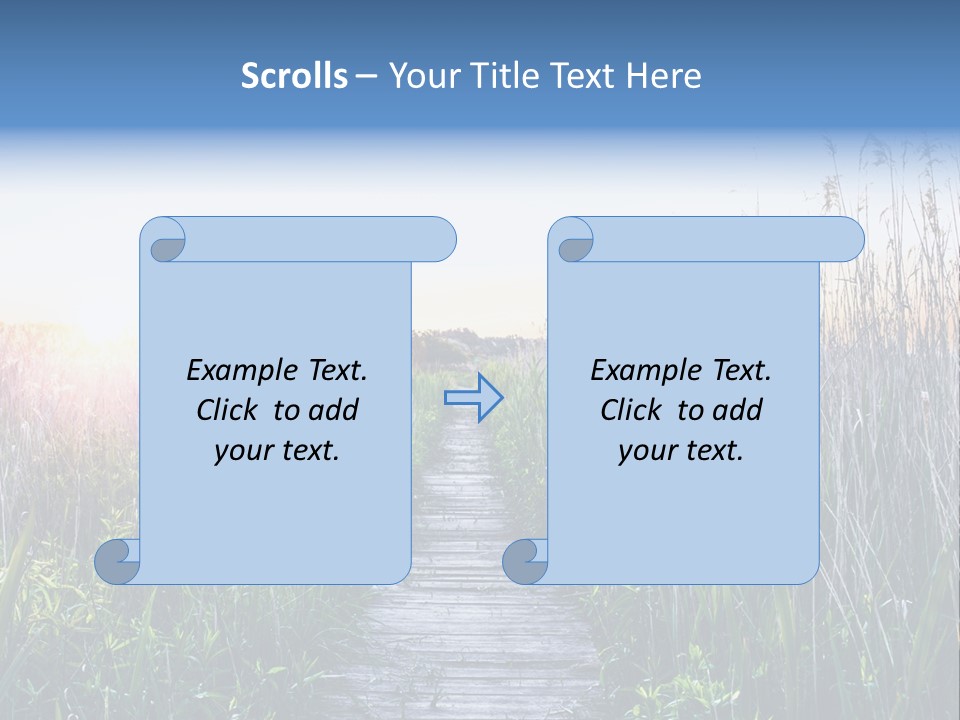 Scrolls – Your Title Text Here

Example Text. Click to add your text.

Example Text. Click to add your text.